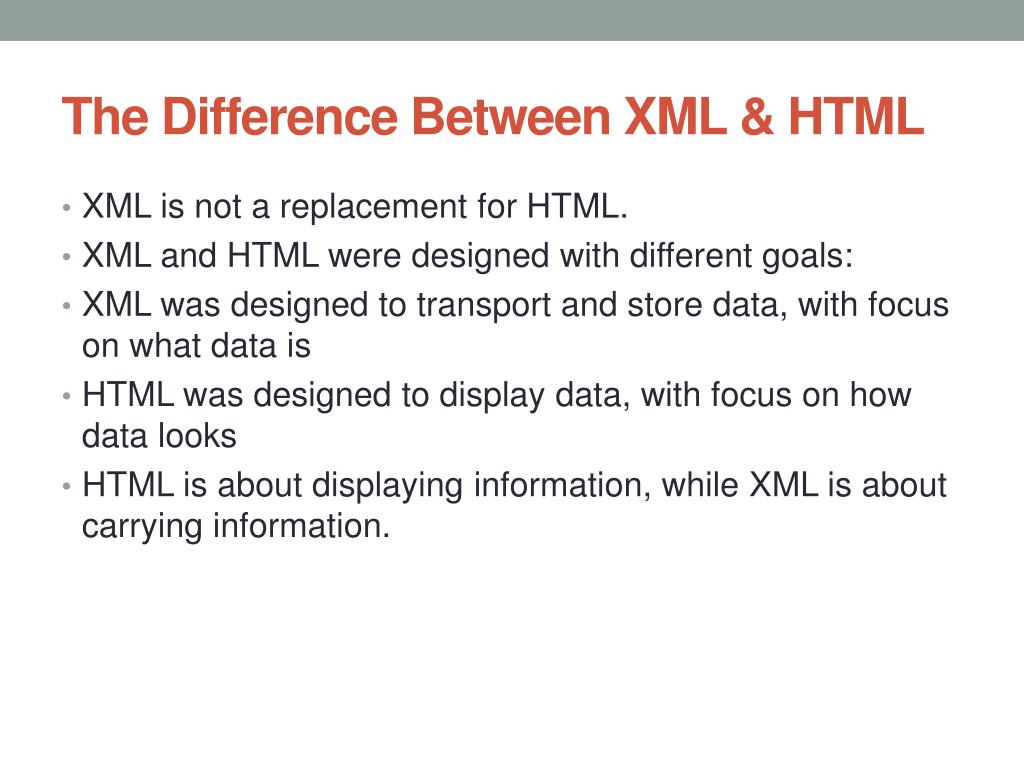 The Difference Between XML & HTML

• XML is not a replacement for HTML.
• XML and HTML were designed with different goals:
• XML was designed to transport and store data, with focus on what data is
• HTML was designed to display data, with focus on how data looks
• HTML is about displaying information, while XML is about carrying information.